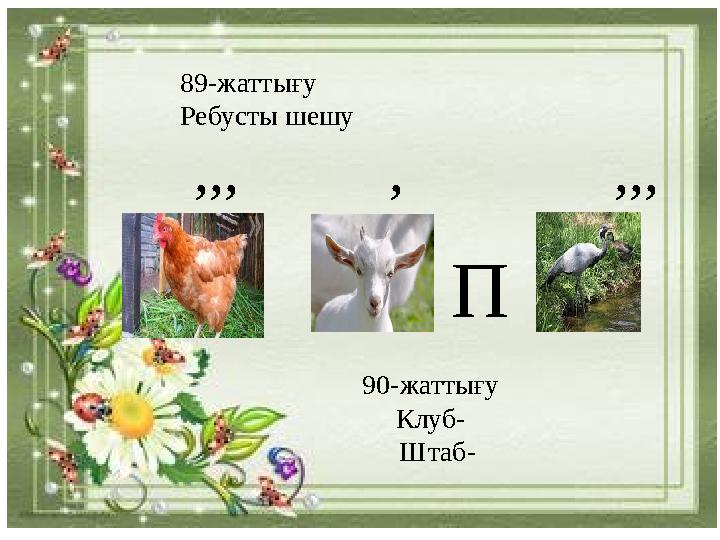 89-жаттығу
Ребусты шешу

,,,
,
,,,

П

90-жаттығу
Клуб-
Штаб-